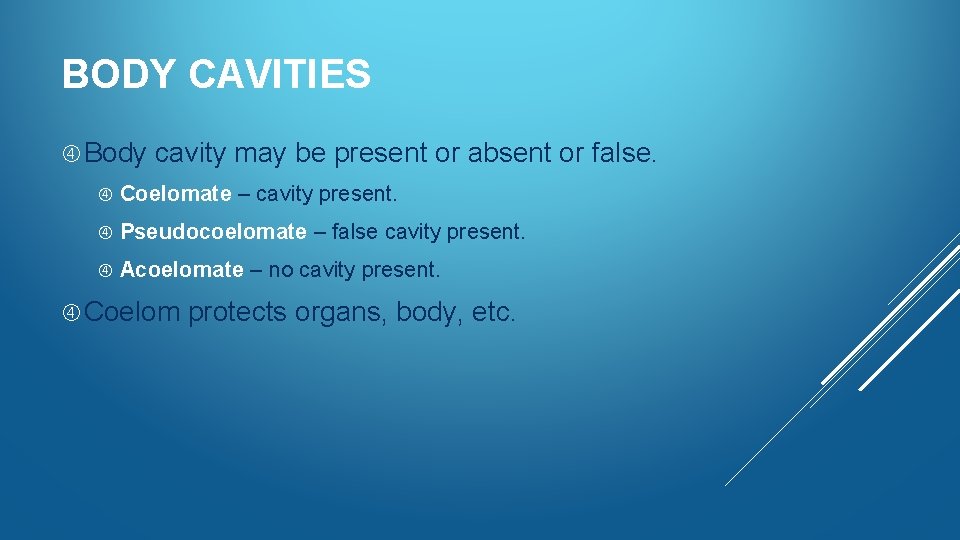 BODY CAVITIES

Body cavity may be present or absent or false.

Coelomate – cavity present.

Pseudocoelomate – false cavity present.

Acoelomate – no cavity present.

Coelom protects organs, body, etc.